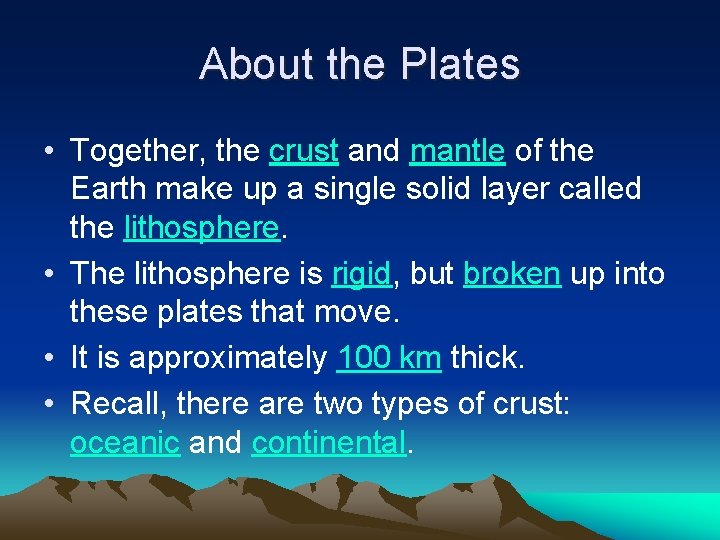 About the Plates

• Together, the crust and mantle of the Earth make up a single solid layer called the lithosphere.
• The lithosphere is rigid, but broken up into these plates that move.
• It is approximately 100 km thick.
• Recall, there are two types of crust: oceanic and continental.